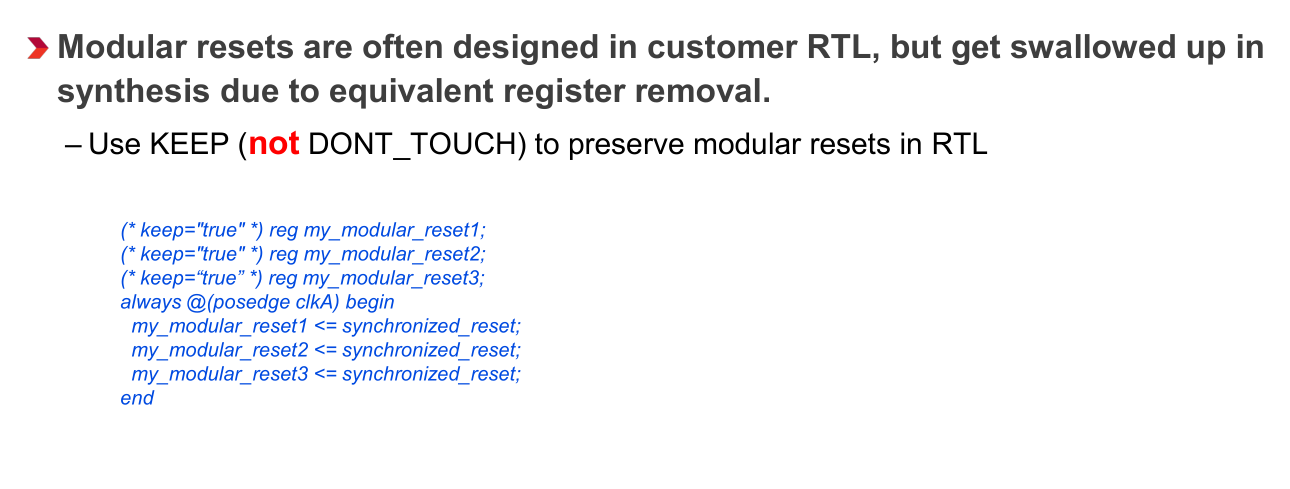 Modular resets are often designed in customer RTL, but get swallowed up in synthesis due to equivalent register removal.

– Use KEEP (not DONT_TOUCH) to preserve modular resets in RTL

(* keep="true" *) reg my_modular_reset1;
(* keep="true" *) reg my_modular_reset2;
(* keep=“true” *) reg my_modular_reset3;
always @(posedge clkA) begin
my_modular_reset1 <= synchronized_reset;
my_modular_reset2 <= synchronized_reset;
my_modular_reset3 <= synchronized_reset;
end